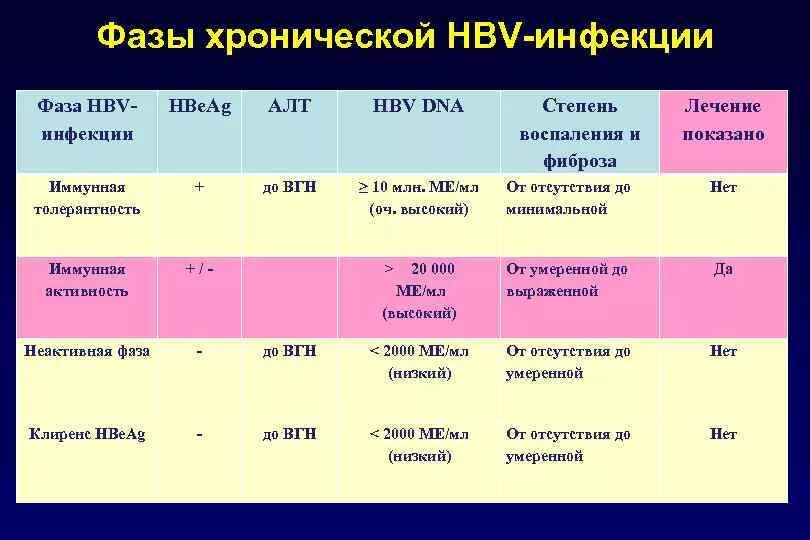 Фазы хронической HBV-инфекции

| Фаза HBV-инфекции | HBeAg | АЛТ | HBV DNA | Степень воспаления и фиброза | Лечение показано |
|---|---|---|---|---|---|
| Иммунная толерантность | + | до ВГН | ≥ 10 млн. МЕ/мл (оч. высокий) | От отсутствия до минимальной | Нет |
| Иммунная активность | + / - | | > 20 000 МЕ/мл (высокий) | От умеренной до выраженной | Да |
| Неактивная фаза | - | до ВГН | < 2000 МЕ/мл (низкий) | От отсутствия до умеренной | Нет |
| Клиренс HBeAg | - | до ВГН | < 2000 МЕ/мл (низкий) | От отсутствия до умеренной | Нет |